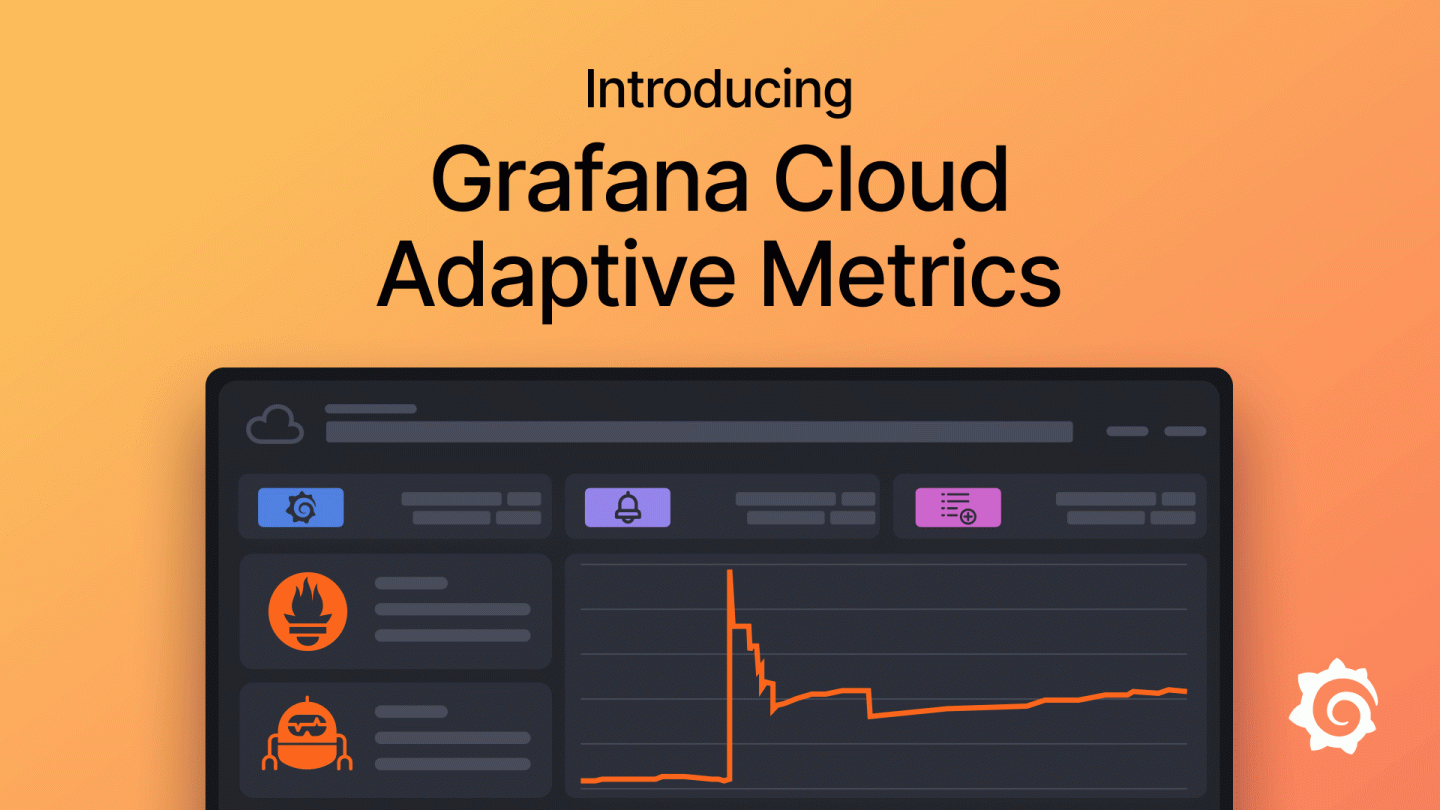 Introducing
Grafana Cloud
Adaptive Metrics